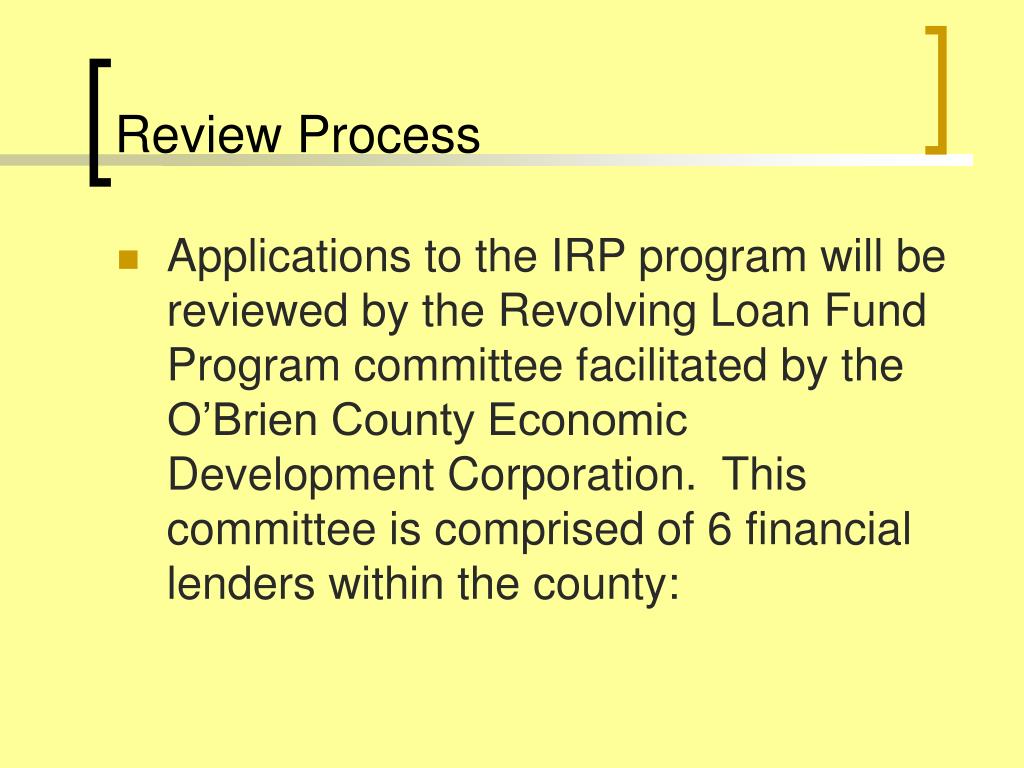 Review Process

Applications to the IRP program will be reviewed by the Revolving Loan Fund Program committee facilitated by the O’Brien County Economic Development Corporation. This committee is comprised of 6 financial lenders within the county: